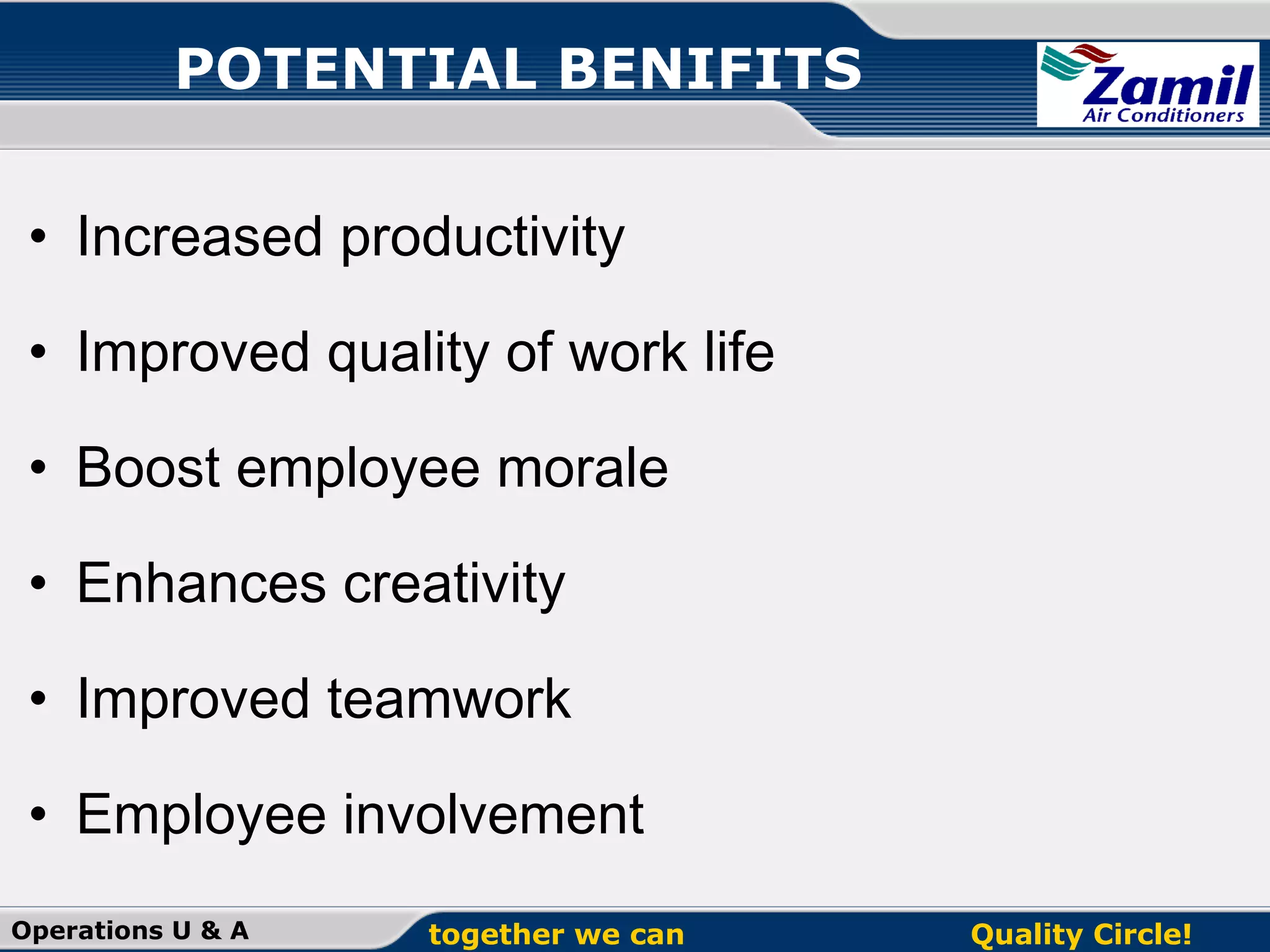 POTENTIAL BENIFITS

Zamil
Air Conditioners

• Increased productivity
• Improved quality of work life
• Boost employee morale
• Enhances creativity
• Improved teamwork
• Employee involvement

Operations U & A
together we can
Quality Circle!